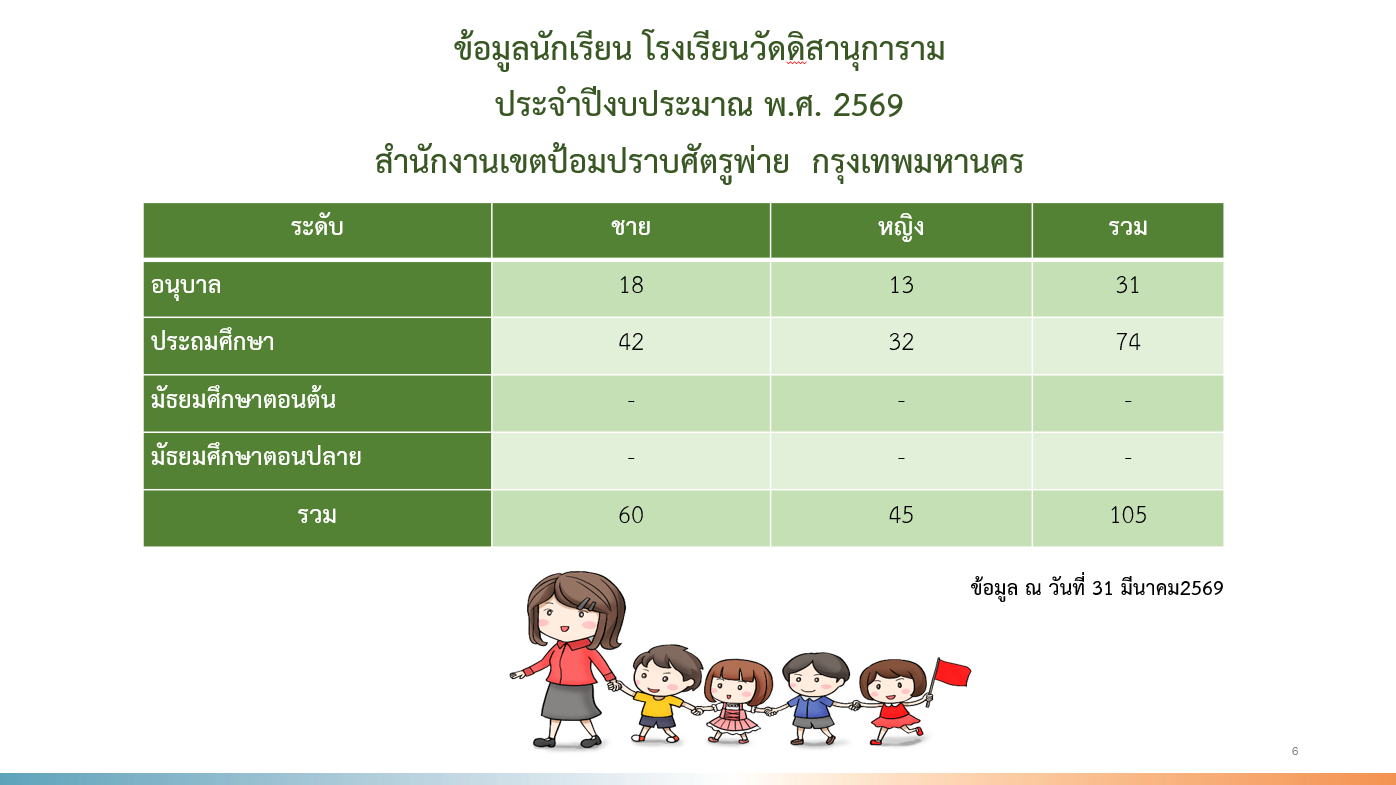 ข้อมูลนักเรียน โรงเรียนวัดดิสานุการาม
ประจำปีงบประมาณ พ.ศ. 2569
สำนักงานเขตป้อมปราบศัตรูพ่าย กรุงเทพมหานคร

| ระดับ | ชาย | หญิง | รวม |
|---|---|---|---|
| อนุบาล | 18 | 13 | 31 |
| ประถมศึกษา | 42 | 32 | 74 |
| มัธยมศึกษาตอนต้น | - | - | - |
| มัธยมศึกษาตอนปลาย | - | - | - |
| รวม | 60 | 45 | 105 |

ข้อมูล ณ วันที่ 31 มีนาคม2569

6